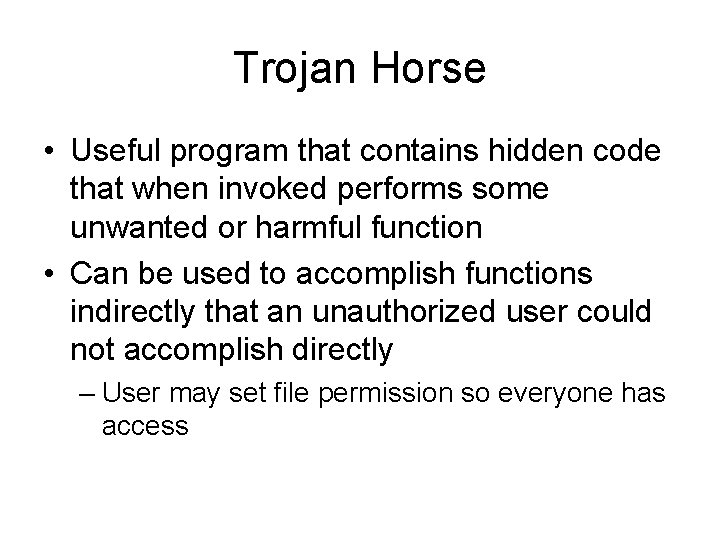 Trojan Horse

• Useful program that contains hidden code that when invoked performs some unwanted or harmful function

• Can be used to accomplish functions indirectly that an unauthorized user could not accomplish directly

– User may set file permission so everyone has access